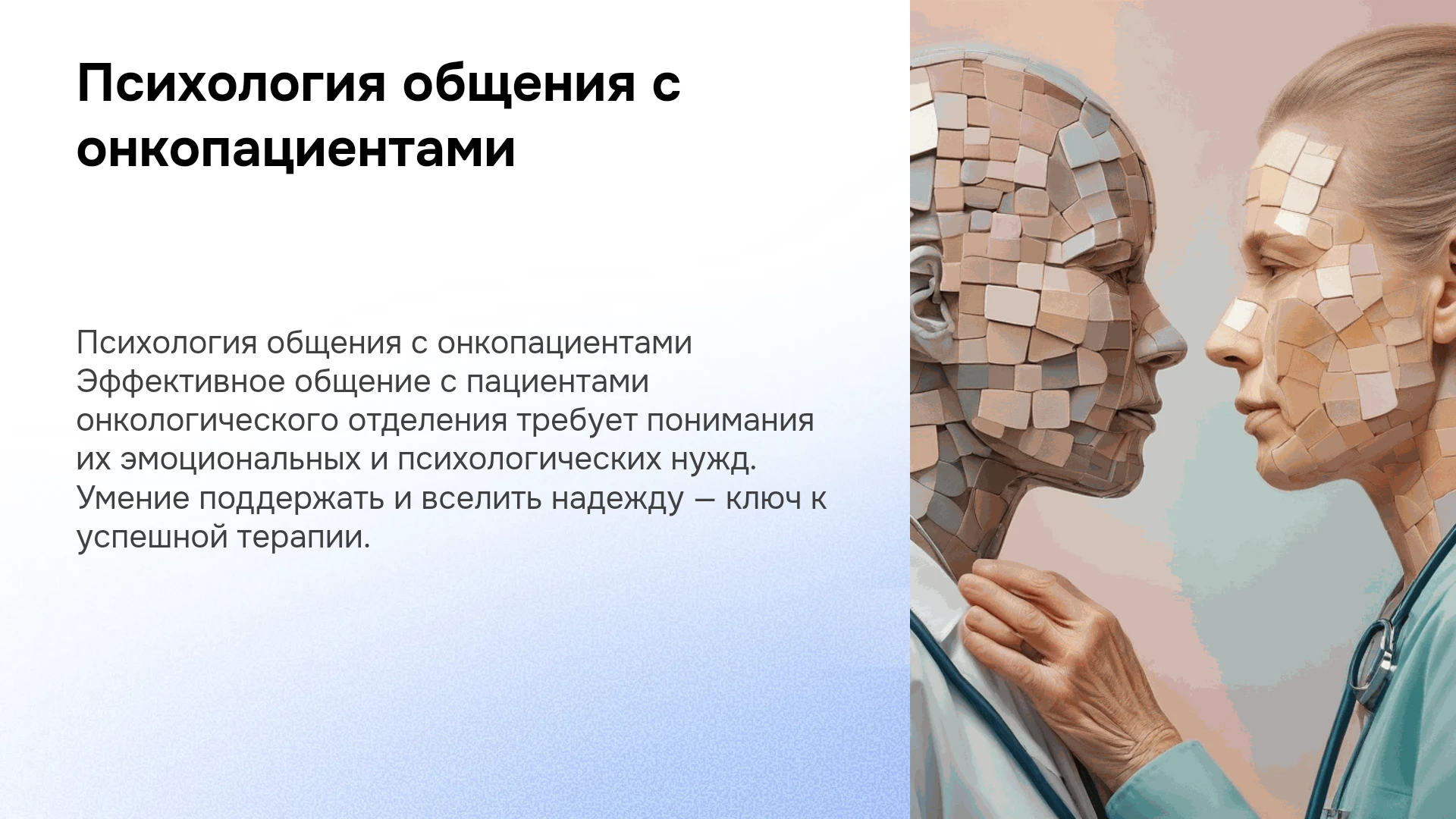 Психология общения с онкопациентами

Психология общения с онкопациентами Эффективное общение с пациентами онкологического отделения требует понимания их эмоциональных и психологических нужд. Умение поддержать и вселить надежду — ключ к успешной терапии.